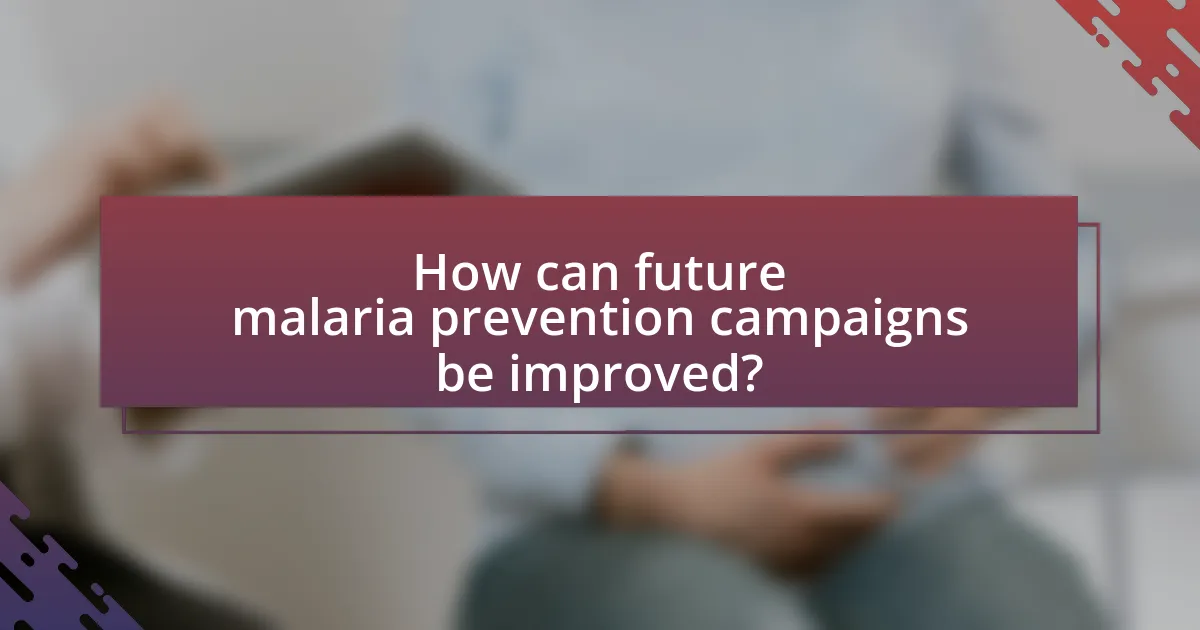 How can future malaria prevention campaigns be improved?